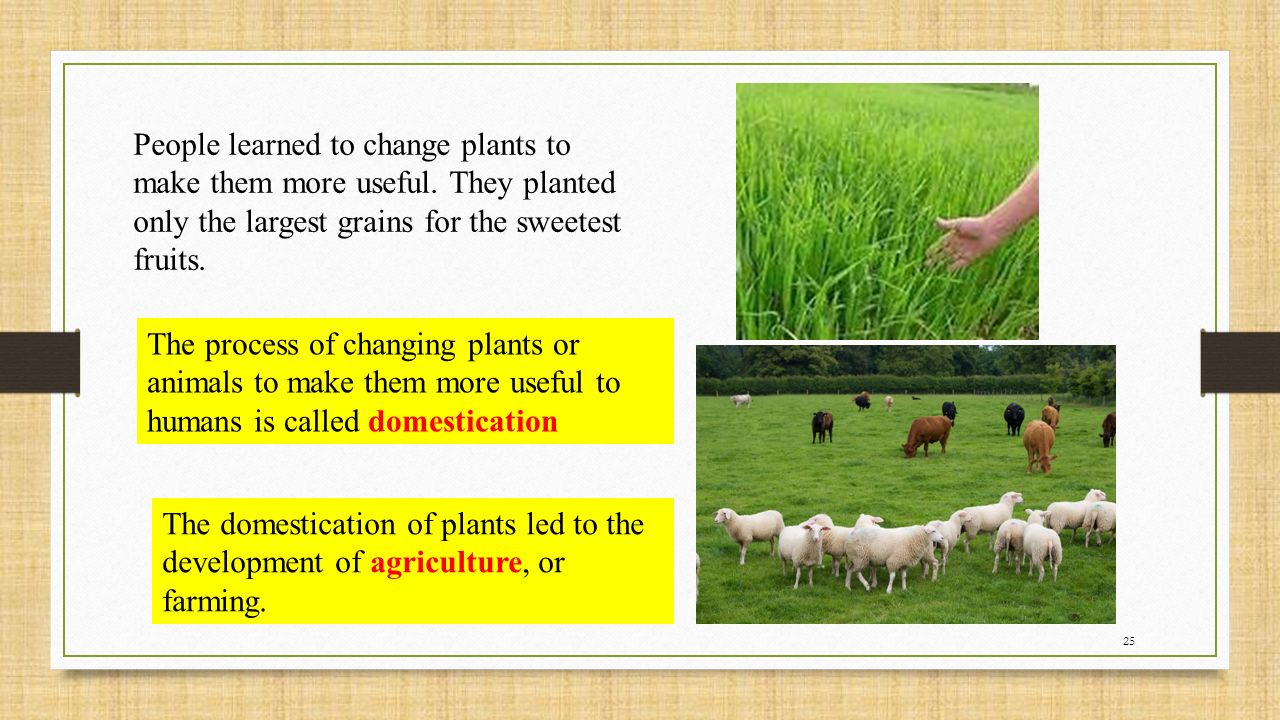 People learned to change plants to make them more useful. They planted only the largest grains for the sweetest fruits.

The process of changing plants or animals to make them more useful to humans is called domestication

The domestication of plants led to the development of agriculture, or farming.

25